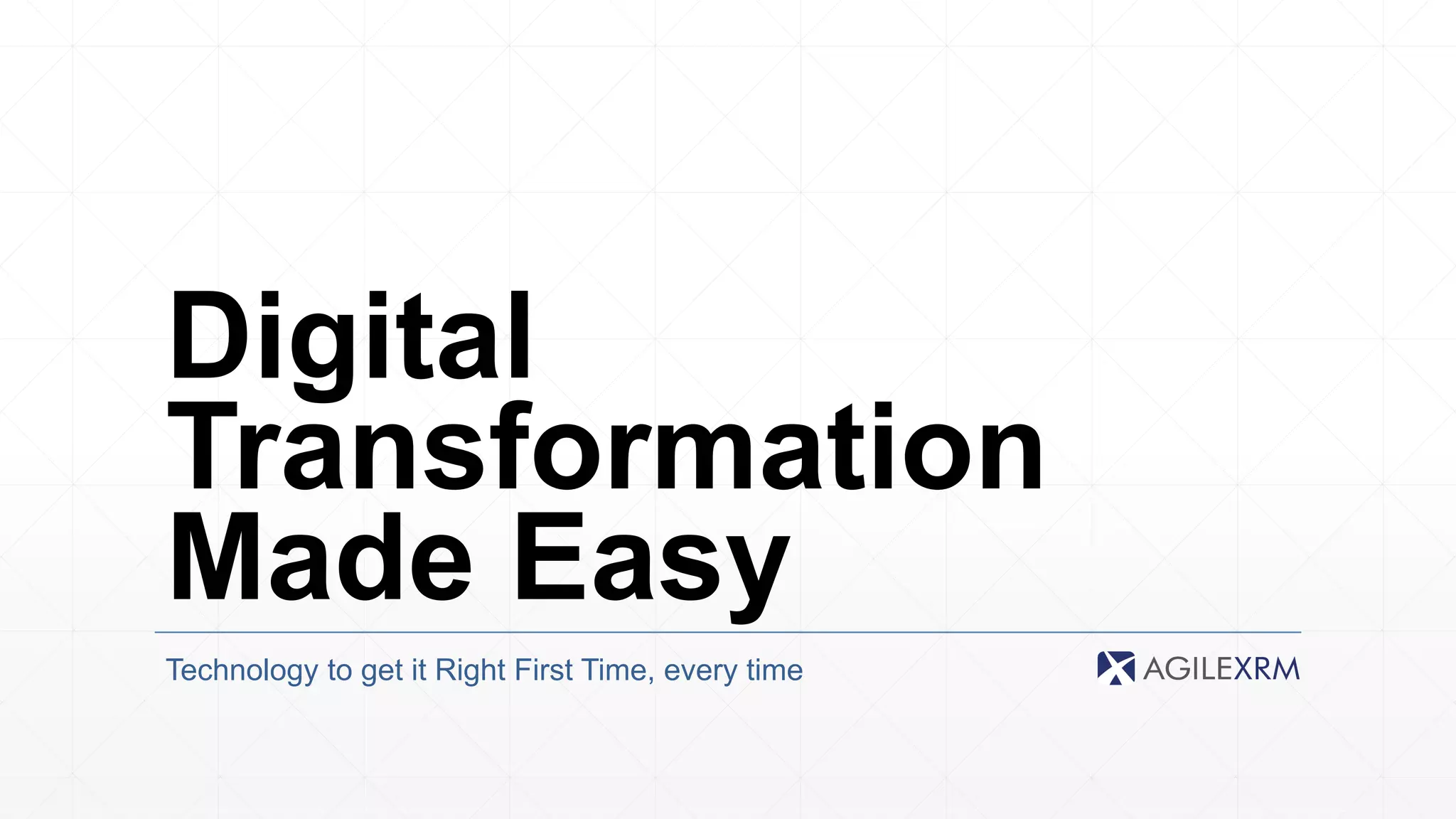 Digital Transformation Made Easy

Technology to get it Right First Time, every time

AGILEXRM